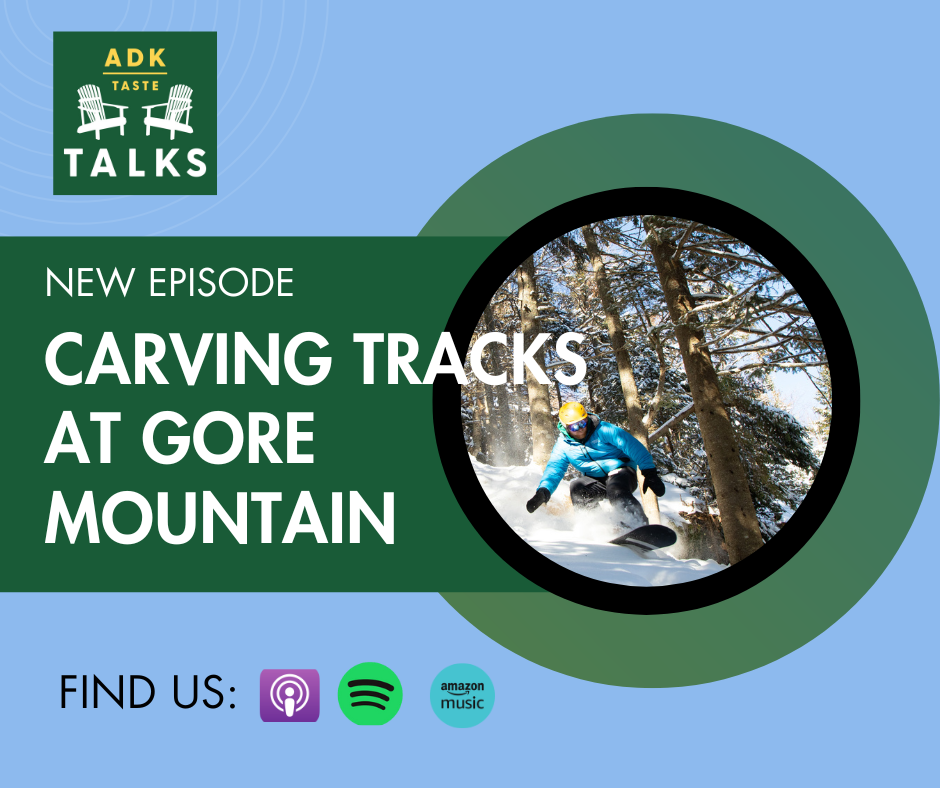 ADK
TASTE
TALKS

NEW EPISODE

CARVING TRACKS AT GORE MOUNTAIN

FIND US:

amazon music